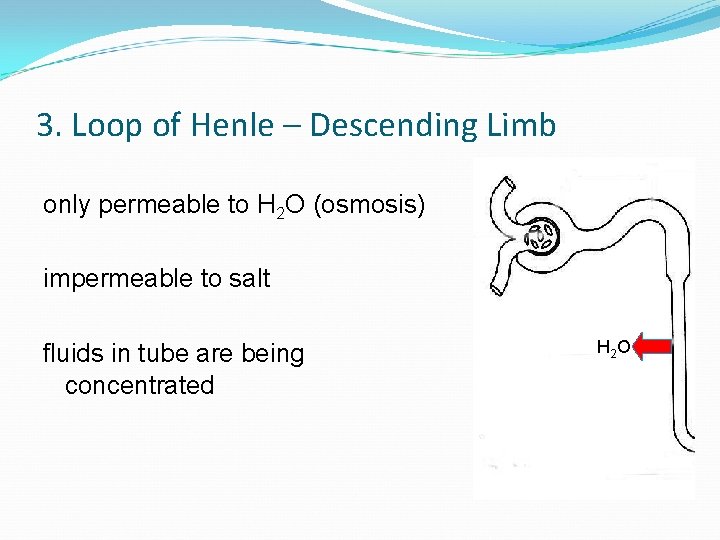 3. Loop of Henle – Descending Limb

only permeable to $H_2O$ (osmosis)

impermeable to salt

fluids in tube are being concentrated

$H_2O$